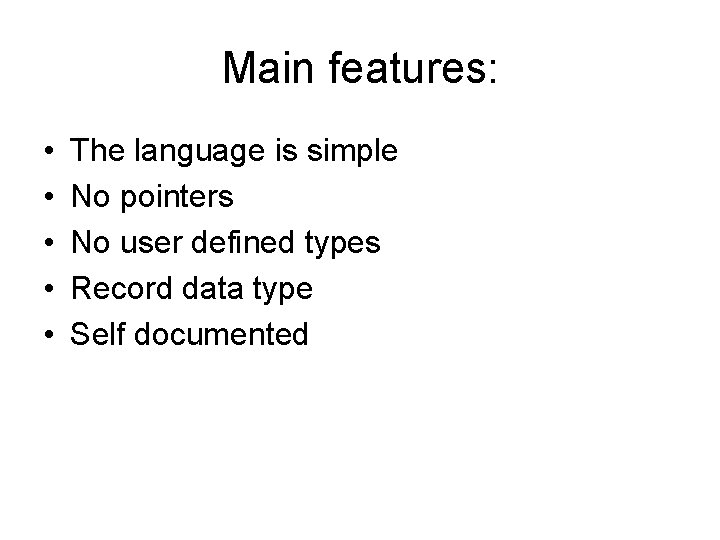 Main features:

• The language is simple
• No pointers
• No user defined types
• Record data type
• Self documented